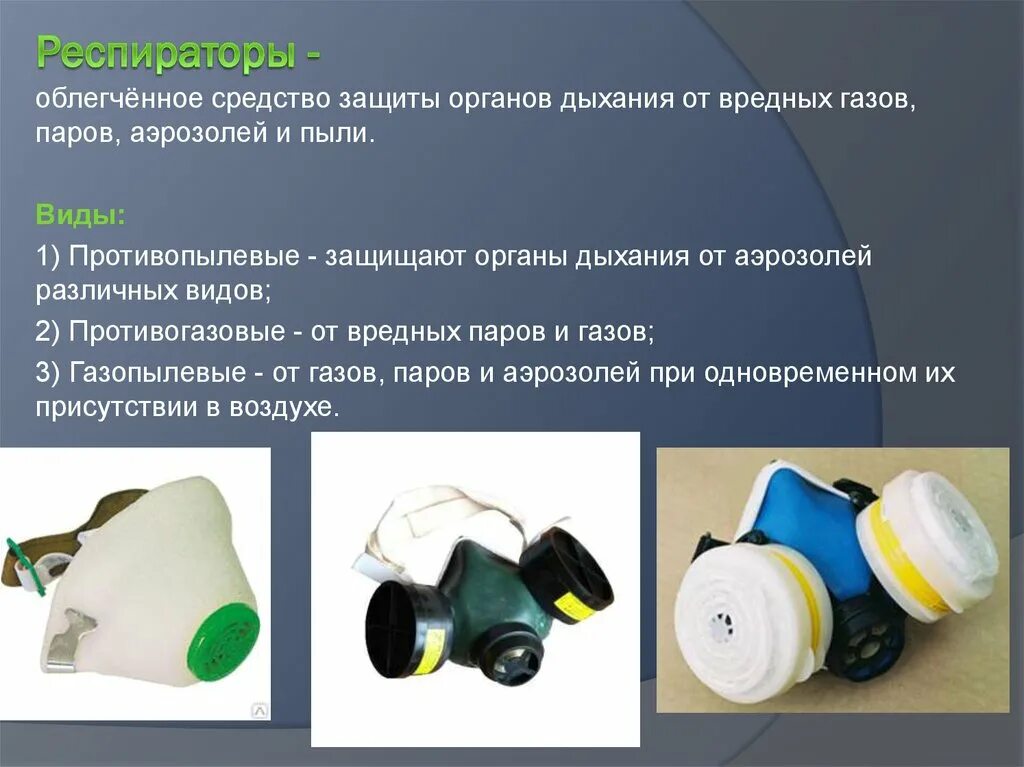 Респираторы -

облегчённое средство защиты органов дыхания от вредных газов, паров, аэрозолей и пыли.

Виды:

1) Противопылевые - защищают органы дыхания от аэрозолей различных видов;

2) Противогазовые - от вредных паров и газов;

3) Газопылевые - от газов, паров и аэрозолей при одновременном их присутствии в воздухе.